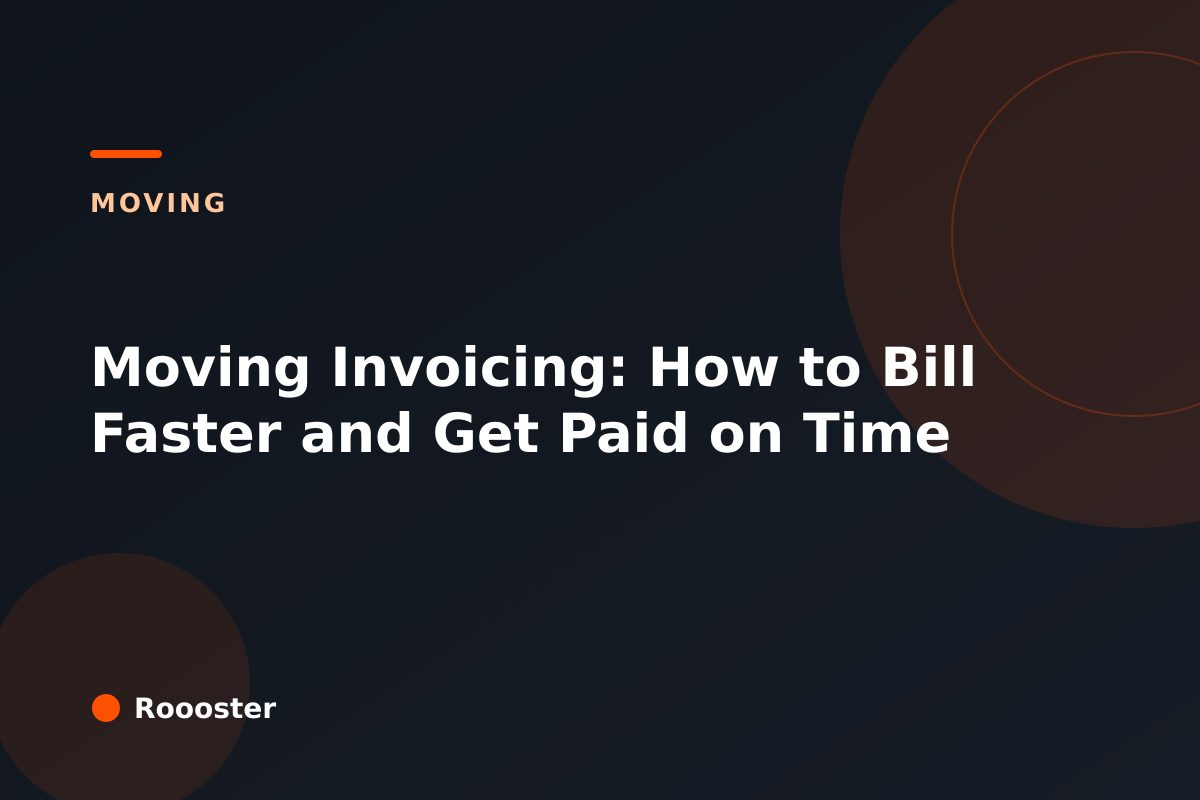 MOVING

Moving Invoicing: How to Bill Faster and Get Paid on Time

Roooster